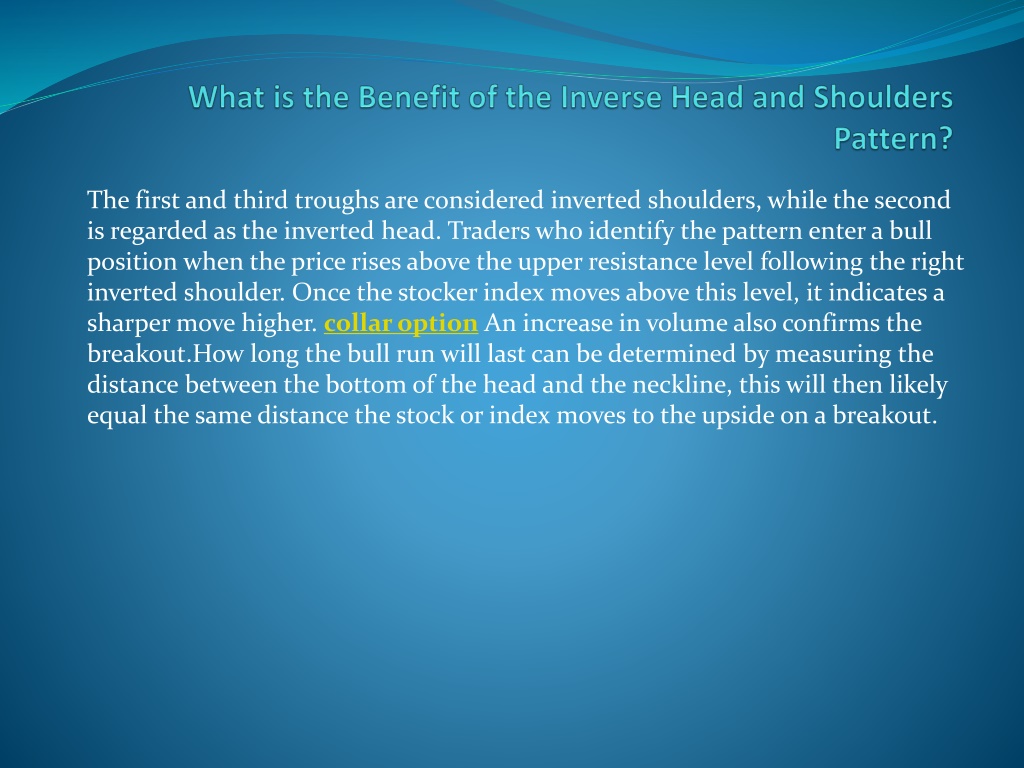 What is the Benefit of the Inverse Head and Shoulders Pattern?

The first and third troughs are considered inverted shoulders, while the second is regarded as the inverted head. Traders who identify the pattern enter a bull position when the price rises above the upper resistance level following the right inverted shoulder. Once the stocker index moves above this level, it indicates a sharper move higher. collar option An increase in volume also confirms the breakout.How long the bull run will last can be determined by measuring the distance between the bottom of the head and the neckline, this will then likely equal the same distance the stock or index moves to the upside on a breakout.